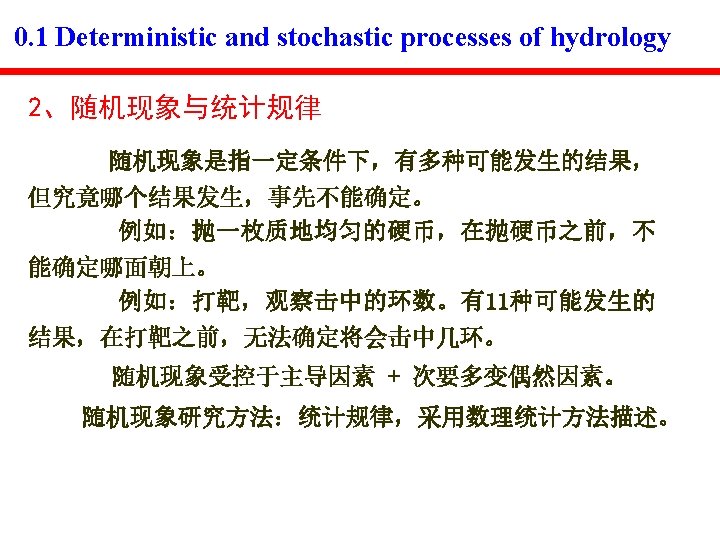 0.1 Deterministic and stochastic processes of hydrology

2、随机现象与统计规律

随机现象是指一定条件下，有多种可能发生的结果，但究竟哪个结果发生，事先不能确定。

例如：抛一枚质地均匀的硬币，在抛硬币之前，不能确定哪面朝上。

例如：打靶，观察击中的环数。有11种可能发生的结果，在打靶之前，无法确定将会击中几环。

随机现象受控于主导因素 + 次要多变偶然因素。

随机现象研究方法：统计规律，采用数理统计方法描述。